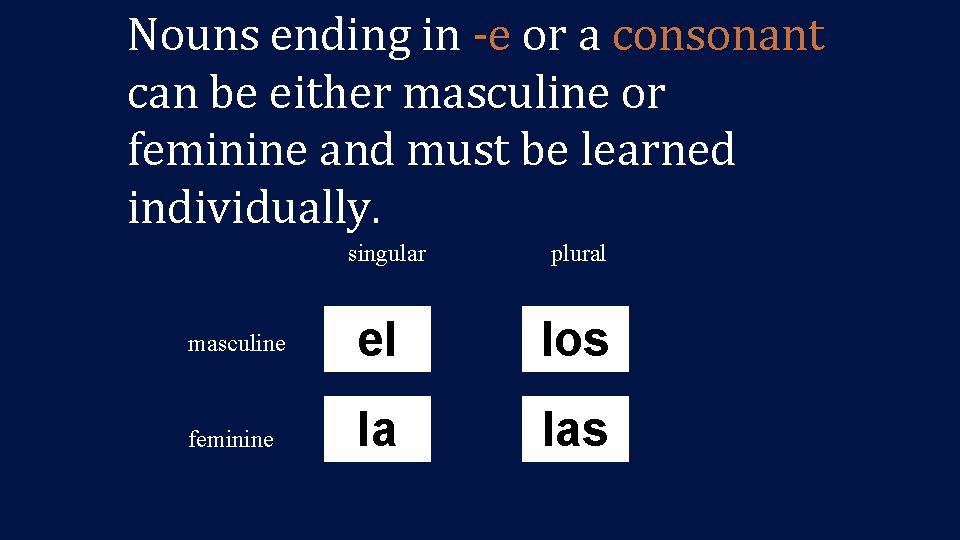 Nouns ending in -e or a consonant can be either masculine or feminine and must be learned individually.

| | singular | plural |
|---|---|---|
| masculine | el | los |
| feminine | la | las |